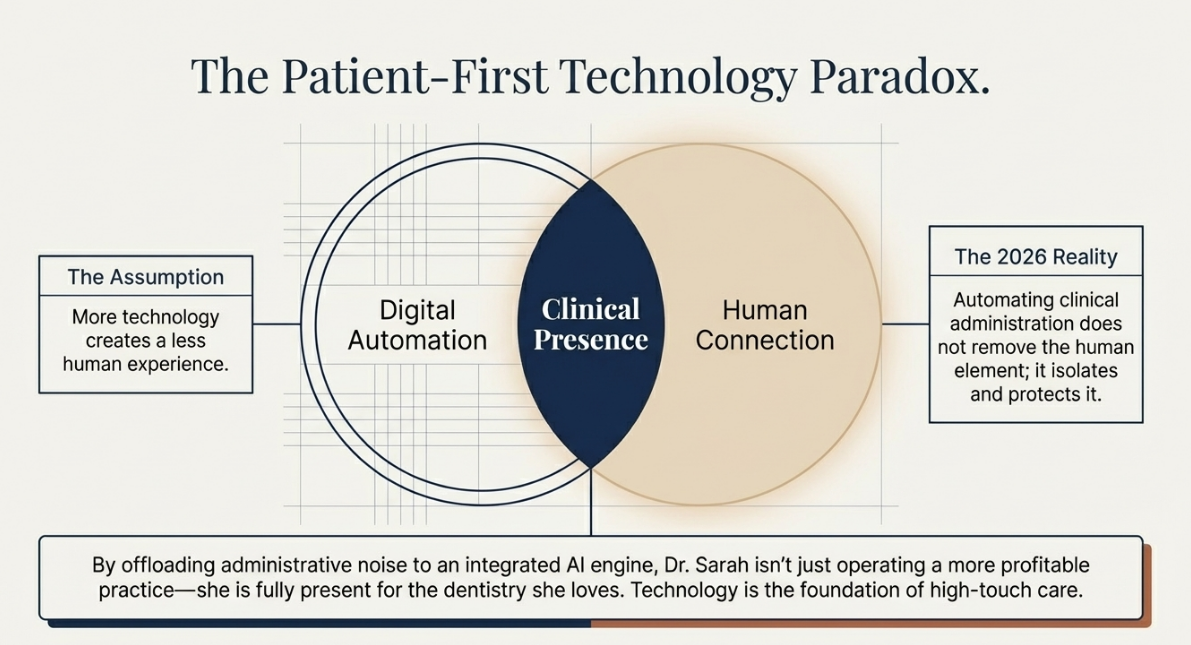 The Patient-First Technology Paradox.

The Assumption

More technology creates a less human experience.

Digital Automation

Clinical Presence

Human Connection

The 2026 Reality

Automating clinical administration does not remove the human element; it isolates and protects it.

By offloading administrative noise to an integrated AI engine, Dr. Sarah isn't just operating a more profitable practice—she is fully present for the dentistry she loves. Technology is the foundation of high-touch care.